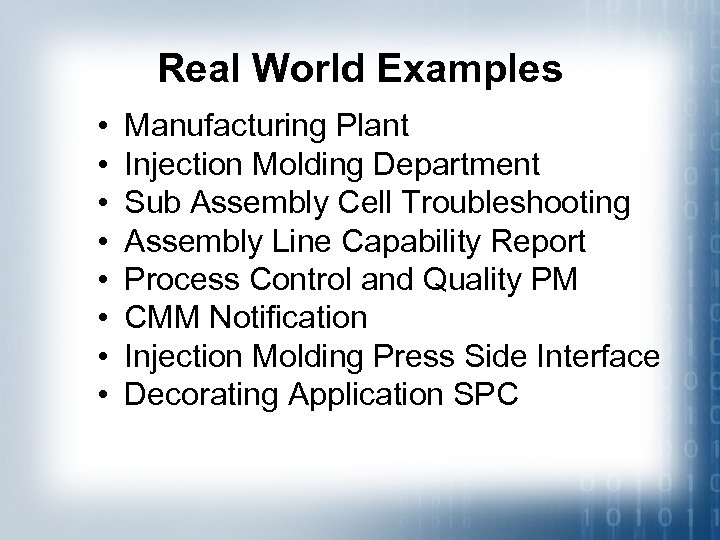 Real World Examples

• Manufacturing Plant
• Injection Molding Department
• Sub Assembly Cell Troubleshooting
• Assembly Line Capability Report
• Process Control and Quality PM
• CMM Notification
• Injection Molding Press Side Interface
• Decorating Application SPC